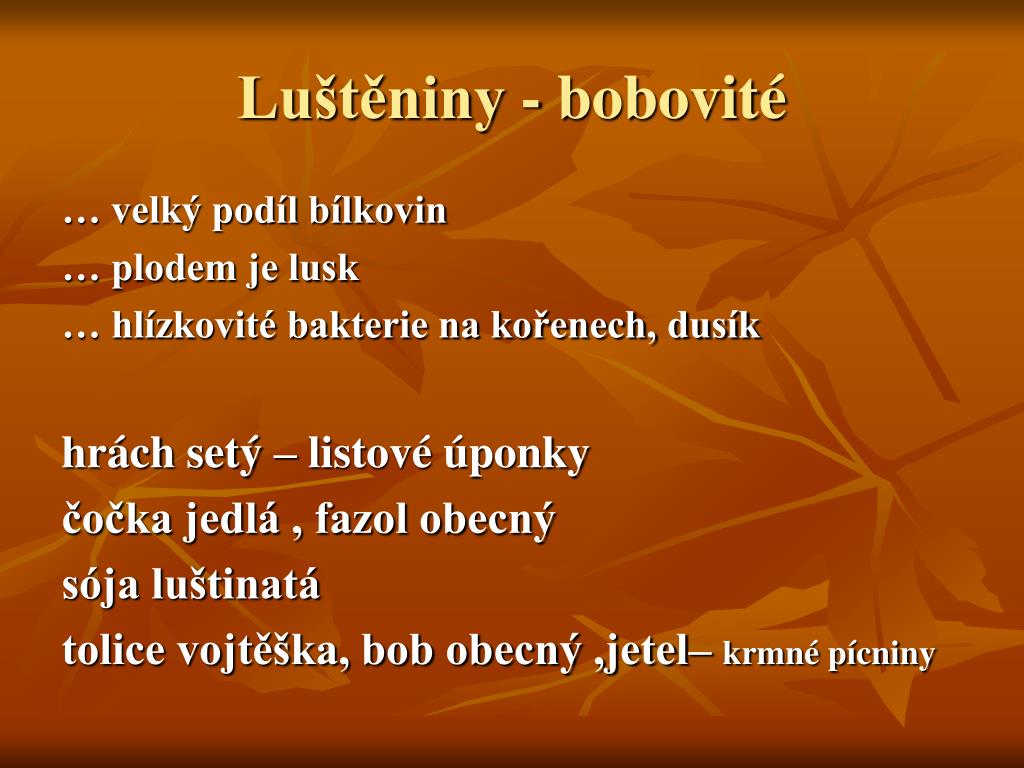 Luštěniny - bobovité

… velký podíl bílkovin
… plodem je lusk
… hlízkovité bakterie na kořenech, dusík

hrách setý – listové úponky
čočka jedlá , fazol obecný
sója luštinatá
tolice vojtěška, bob obecný ,jetel– krmné pícniny